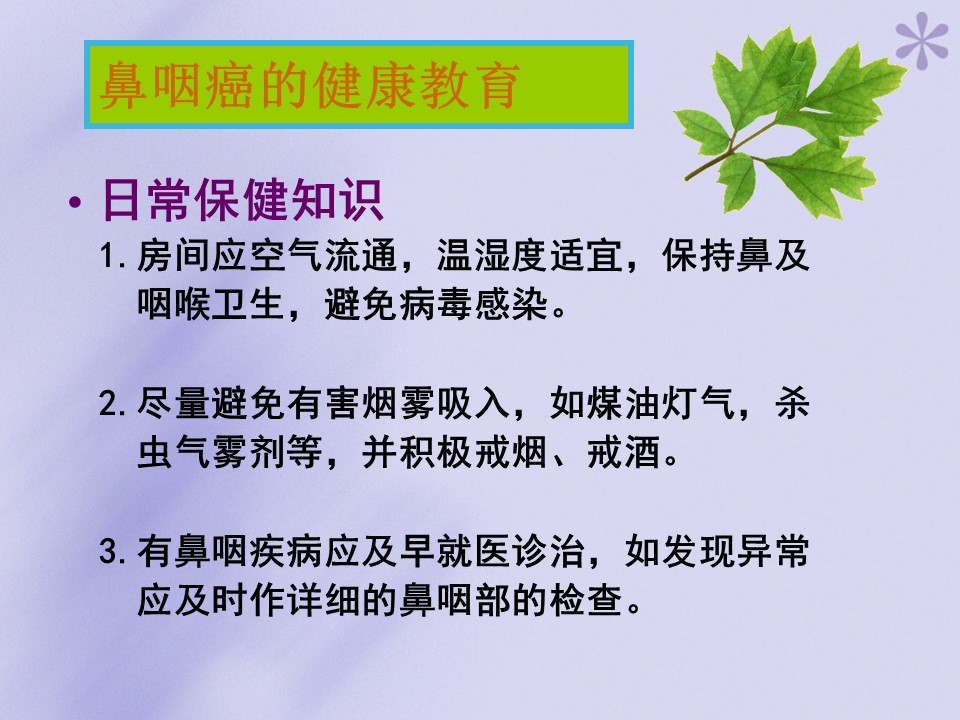 鼻咽癌的健康教育

• 日常保健知识

1. 房间应空气流通，温湿度适宜，保持鼻及咽喉卫生，避免病毒感染。

2. 尽量避免有害烟雾吸入，如煤油灯气，杀虫气雾剂等，并积极戒烟、戒酒。

3. 有鼻咽疾病应及早就医诊治，如发现异常应及时作详细的鼻咽部的检查。